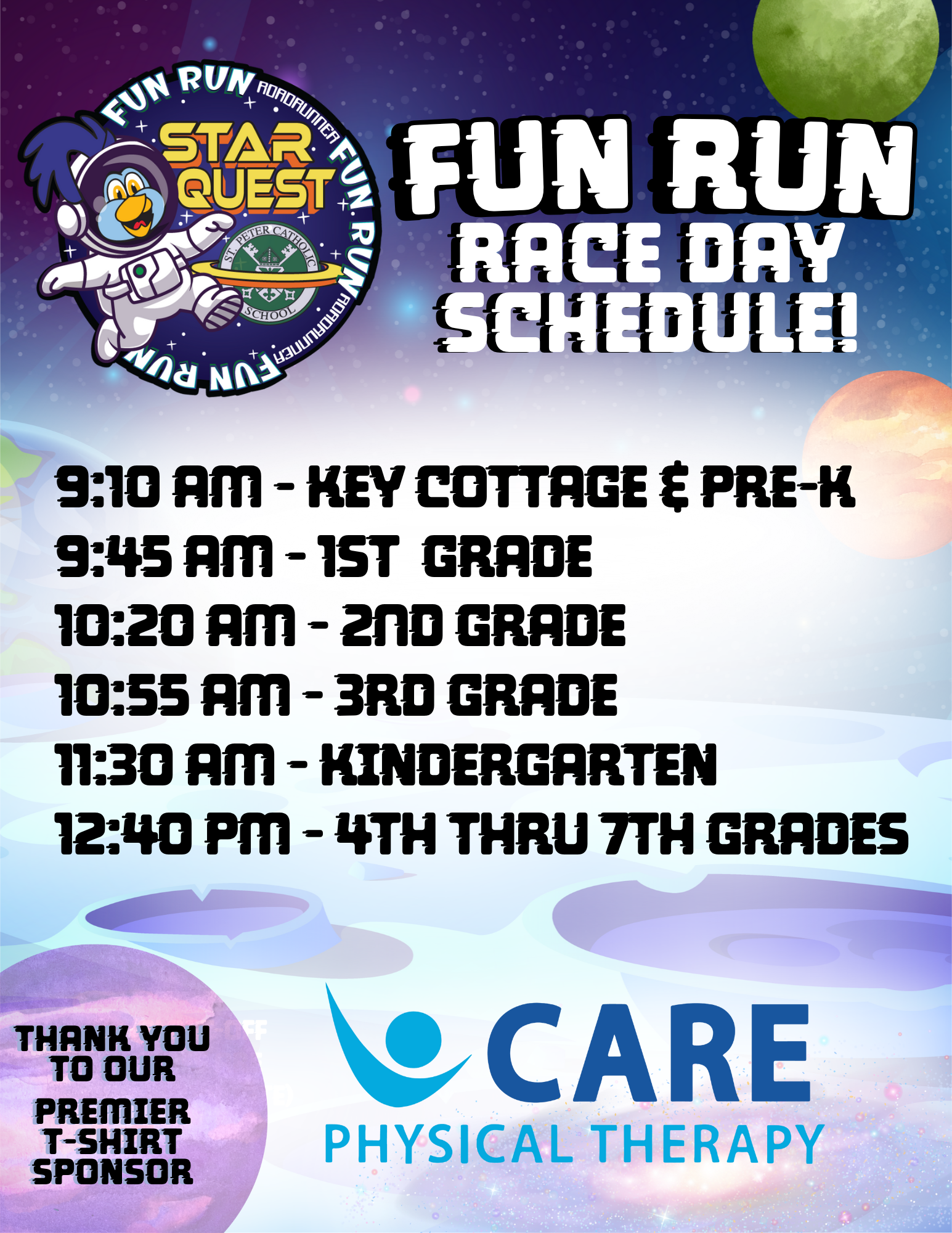 FUN RUN ROADRUNNER FUN RUN ROADRUNNER FUN RUN

STAR QUEST

ST. PETER CATHOLIC SCHOOL

FUN RUN
RACE DAY SCHEDULE!

9:10 AM - KEY COTTAGE & PRE-K
9:45 AM - 1ST GRADE
10:20 AM - 2ND GRADE
10:55 AM - 3RD GRADE
11:30 AM - KINDERGARTEN
12:40 PM - 4TH THRU 7TH GRADES

THANK YOU TO OUR PREMIER T-SHIRT SPONSOR

CARE
PHYSICAL THERAPY